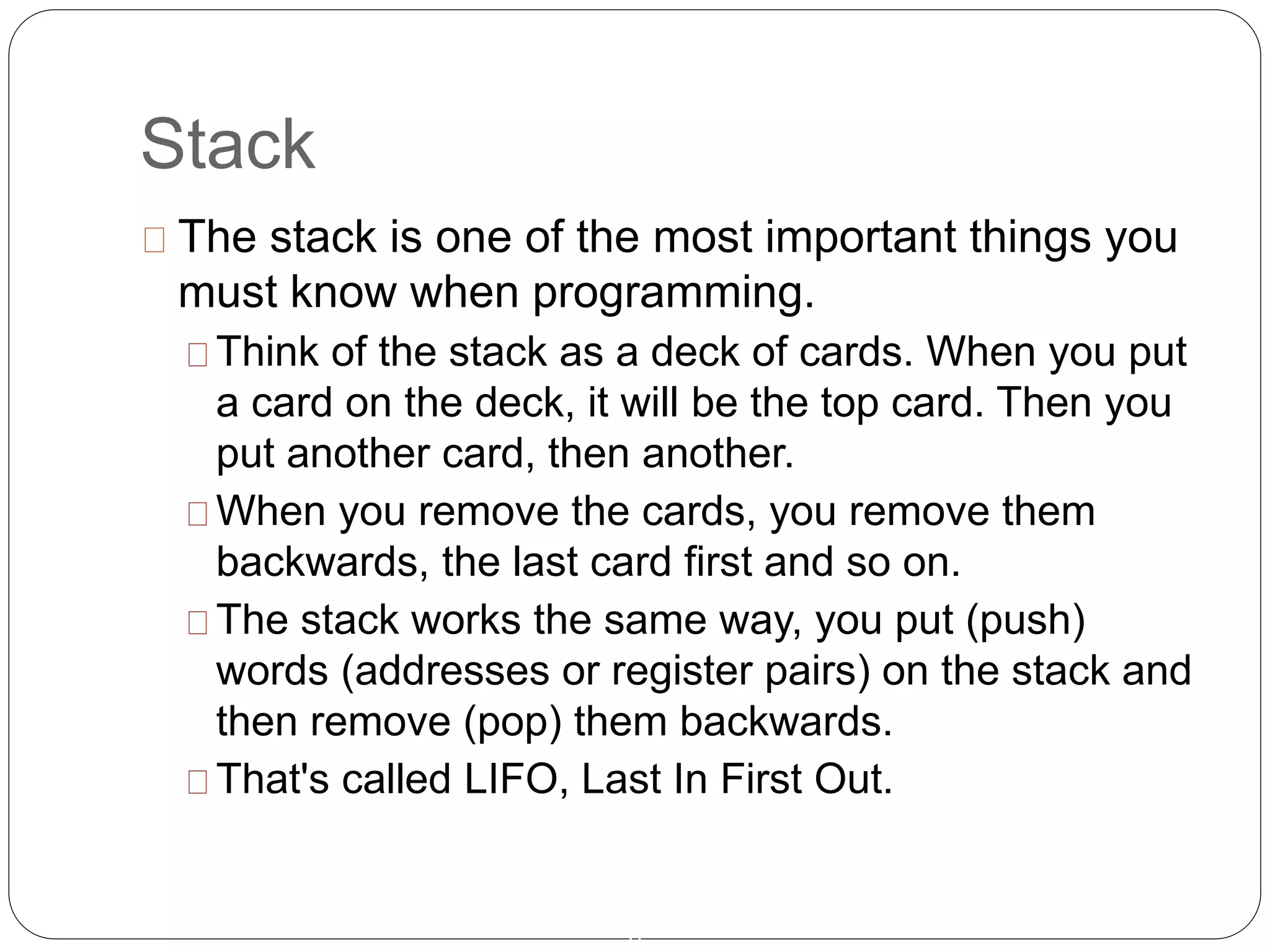 Stack

The stack is one of the most important things you must know when programming.

Think of the stack as a deck of cards. When you put a card on the deck, it will be the top card. Then you put another card, then another.

When you remove the cards, you remove them backwards, the last card first and so on.

The stack works the same way, you put (push) words (addresses or register pairs) on the stack and then remove (pop) them backwards.

That's called LIFO, Last In First Out.